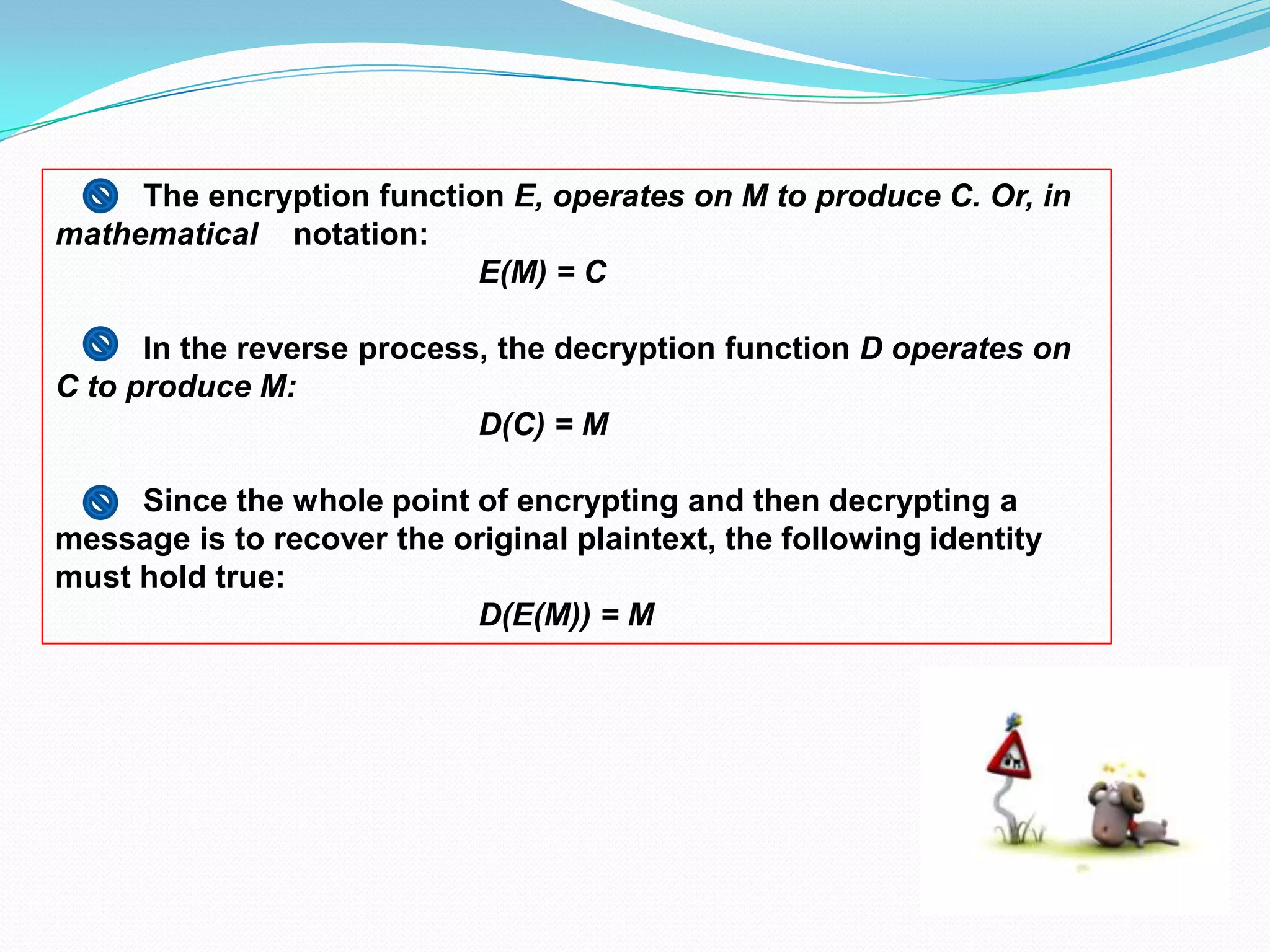 The encryption function E, operates on M to produce C. Or, in mathematical notation:

$E(M) = C$

In the reverse process, the decryption function D operates on C to produce M:

$D(C) = M$

Since the whole point of encrypting and then decrypting a message is to recover the original plaintext, the following identity must hold true:

$D(E(M)) = M$